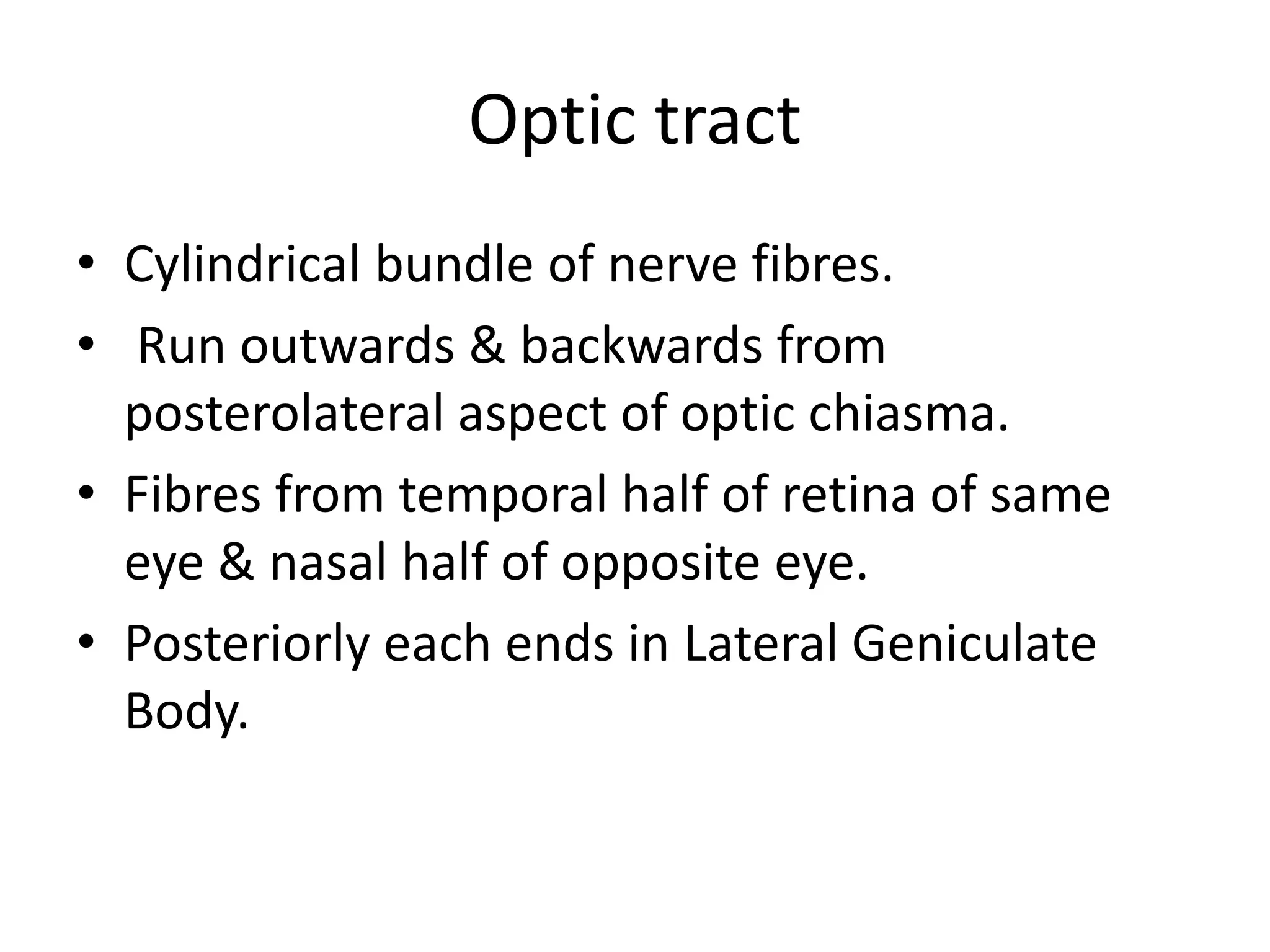 Optic tract

• Cylindrical bundle of nerve fibres.
• Run outwards & backwards from posterolateral aspect of optic chiasma.
• Fibres from temporal half of retina of same eye & nasal half of opposite eye.
• Posteriorly each ends in Lateral Geniculate Body.